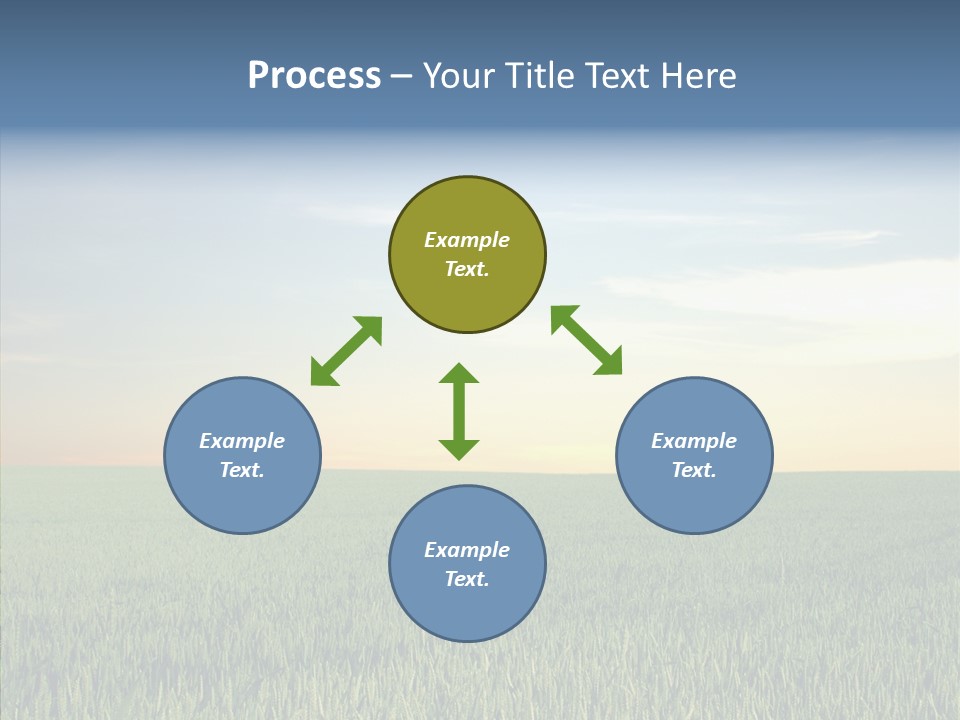 Process – Your Title Text Here

Example Text.

Example Text.

Example Text.

Example Text.